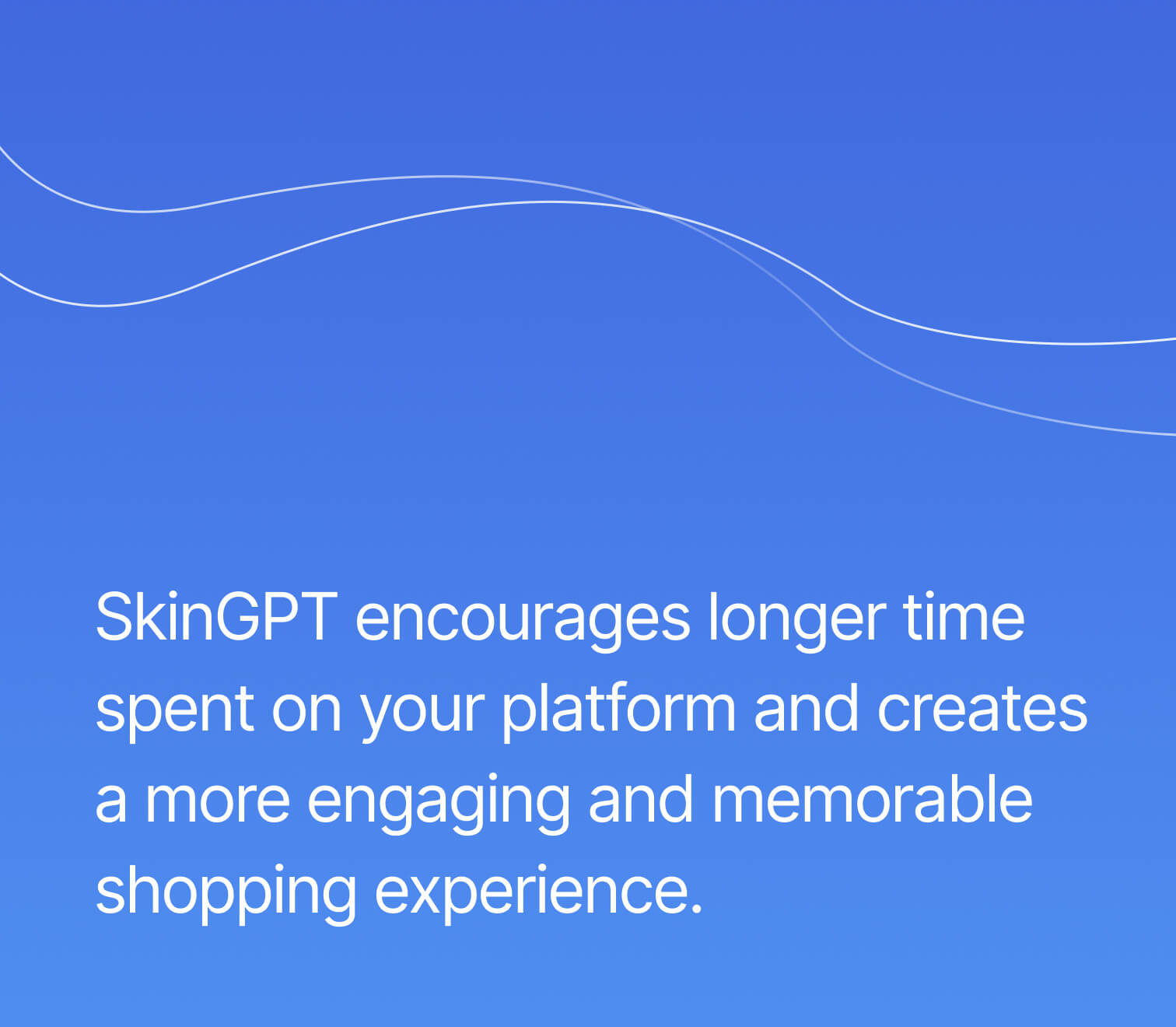 SkinGPT encourages longer time spent on your platform and creates a more engaging and memorable shopping experience.